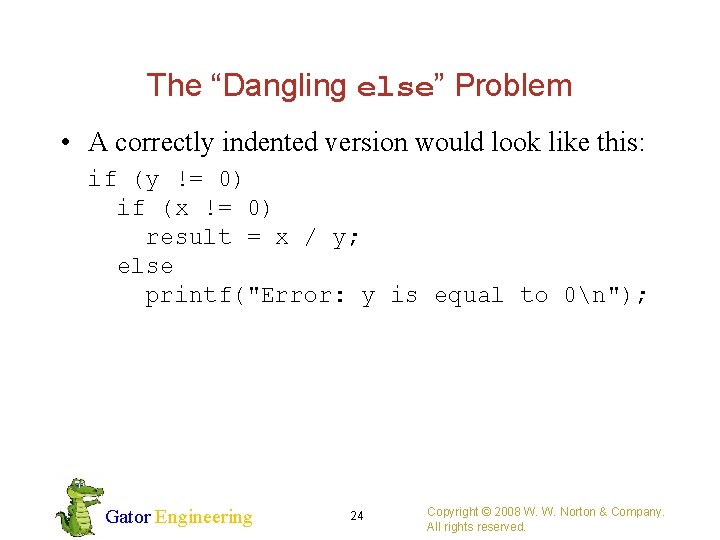 The “Dangling else” Problem

• A correctly indented version would look like this:

if (y != 0)
  if (x != 0)
    result = x / y;
  else
    printf("Error: y is equal to 0\n");

Gator Engineering

24

Copyright © 2008 W. W. Norton & Company. All rights reserved.